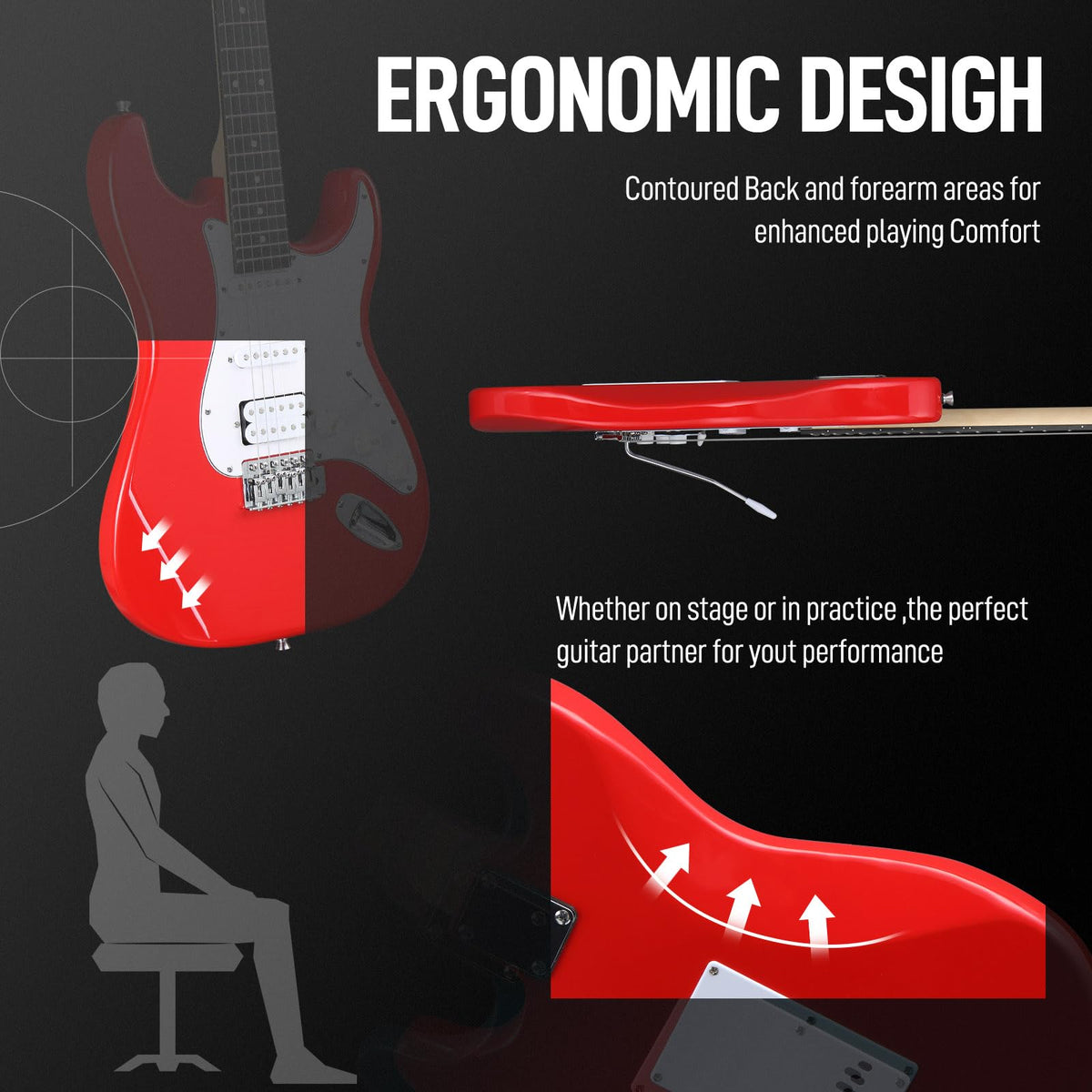 ERGONOMIC DESIGH

Contoured Back and forearm areas for enhanced playing Comfort

Whether on stage or in practice ,the perfect guitar partner for yout performance